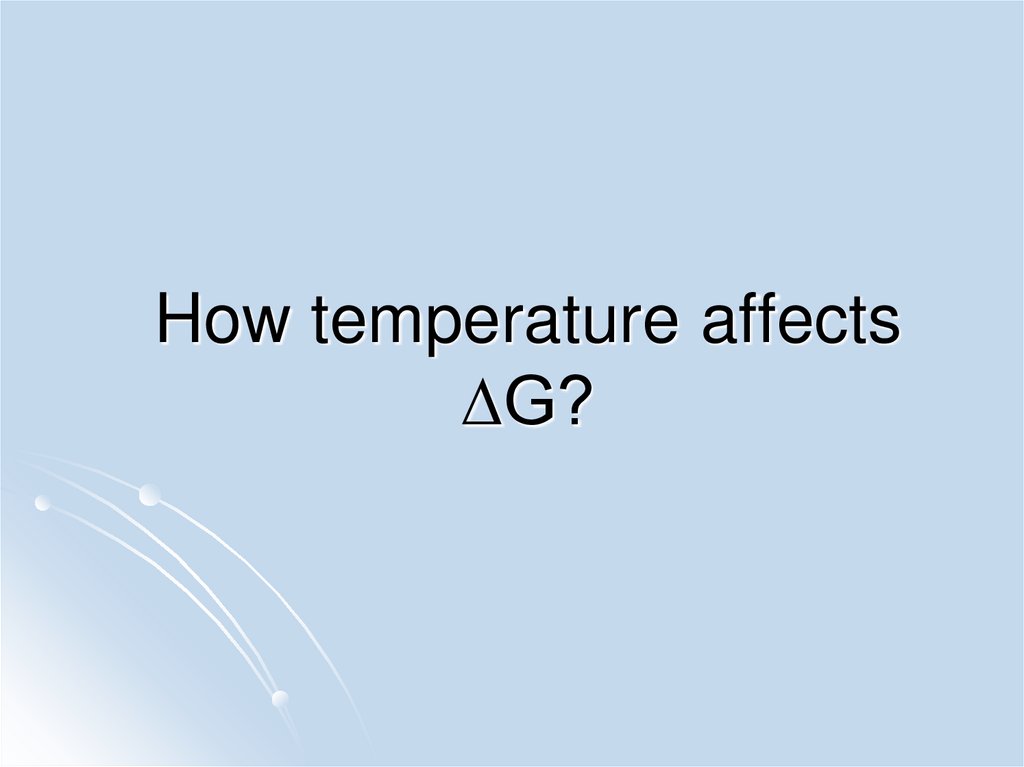 How temperature affects $\Delta G$?